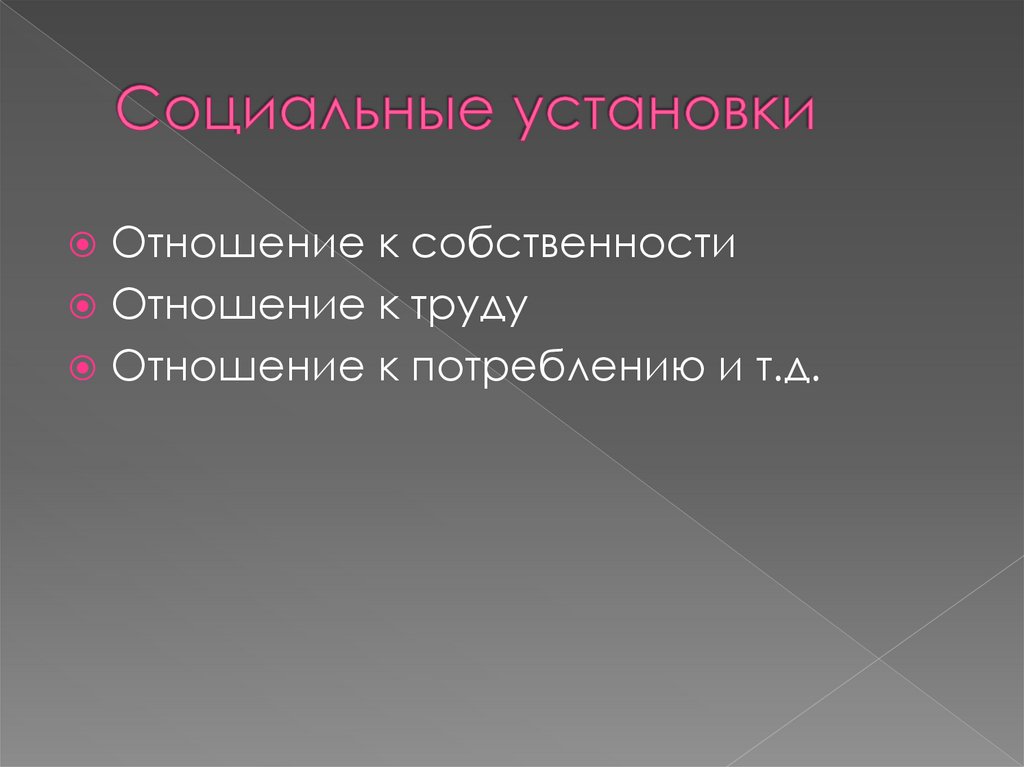 Социальные установки

Отношение к собственности
Отношение к труду
Отношение к потреблению и т.д.